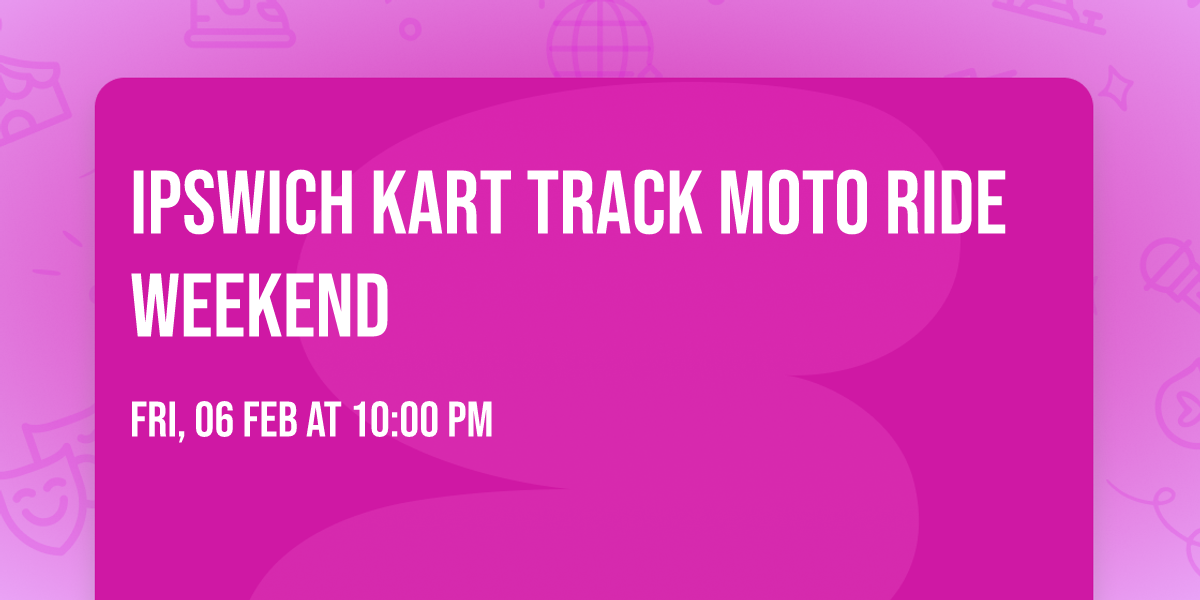 IPSWICH KART TRACK MOTO RIDE WEEKEND

FRI, 06 FEB AT 10:00 PM